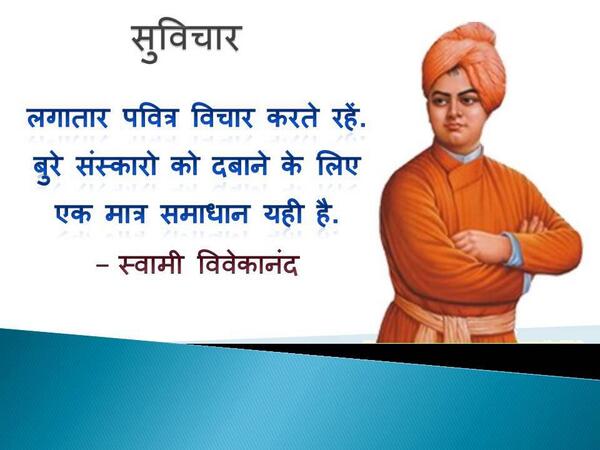 सुविचार

लगातार पवित्र विचार करते रहें. बुरे संस्कारो को दबाने के लिए एक मात्र समाधान यही है.

– स्वामी विवेकानंद